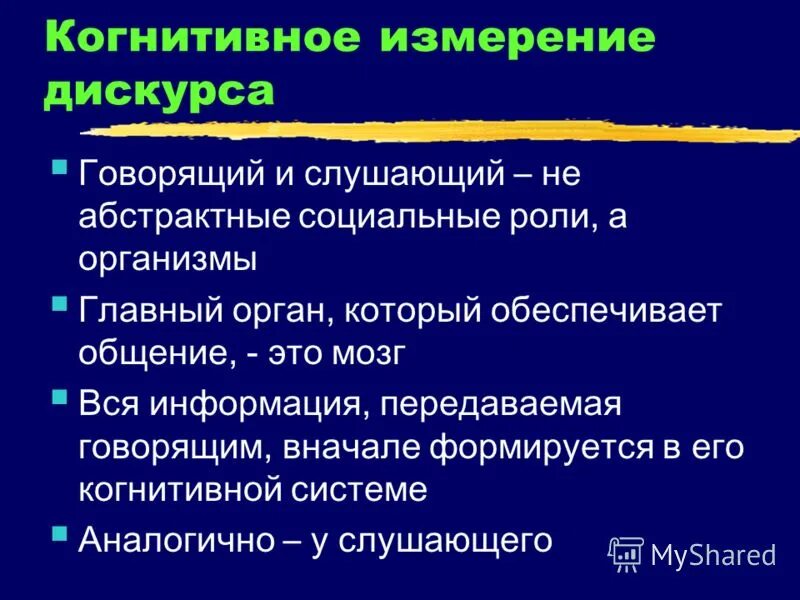 Когнитивное измерение дискурса

Говорящий и слушающий – не абстрактные социальные роли, а организмы

Главный орган, который обеспечивает общение, - это мозг

Вся информация, передаваемая говорящим, вначале формируется в его когнитивной системе

Аналогично – у слушающего

MyShared